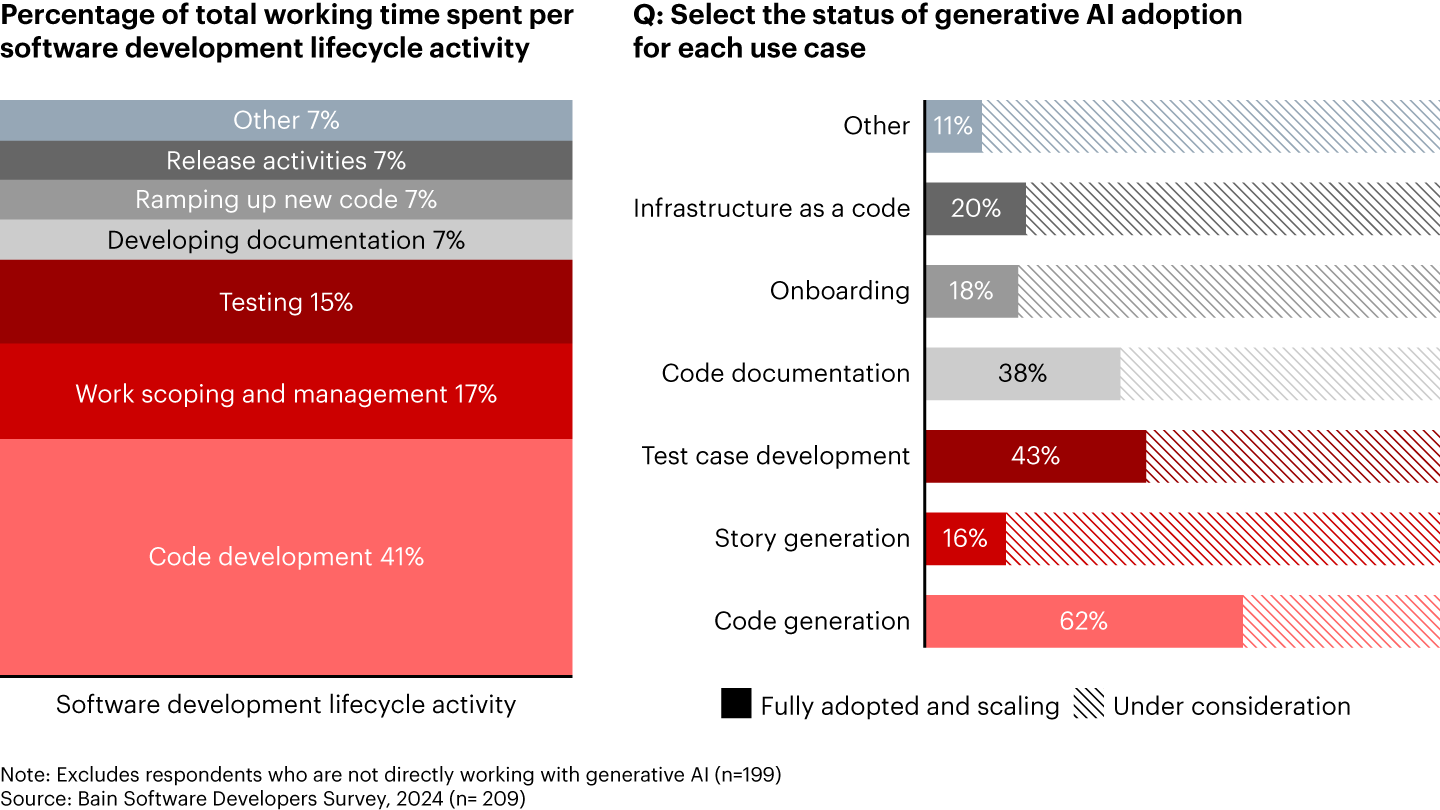 Percentage of total working time spent per software development lifecycle activity

Other 7%
Release activities 7%
Ramping up new code 7%
Developing documentation 7%
Testing 15%
Work scoping and management 17%
Code development 41%

Software development lifecycle activity

Q: Select the status of generative AI adoption for each use case

Other 11%
Infrastructure as a code 20%
Onboarding 18%
Code documentation 38%
Test case development 43%
Story generation 16%
Code generation 62%

Fully adopted and scaling
Under consideration

Note: Excludes respondents who are not directly working with generative AI (n=199)
Source: Bain Software Developers Survey, 2024 (n= 209)